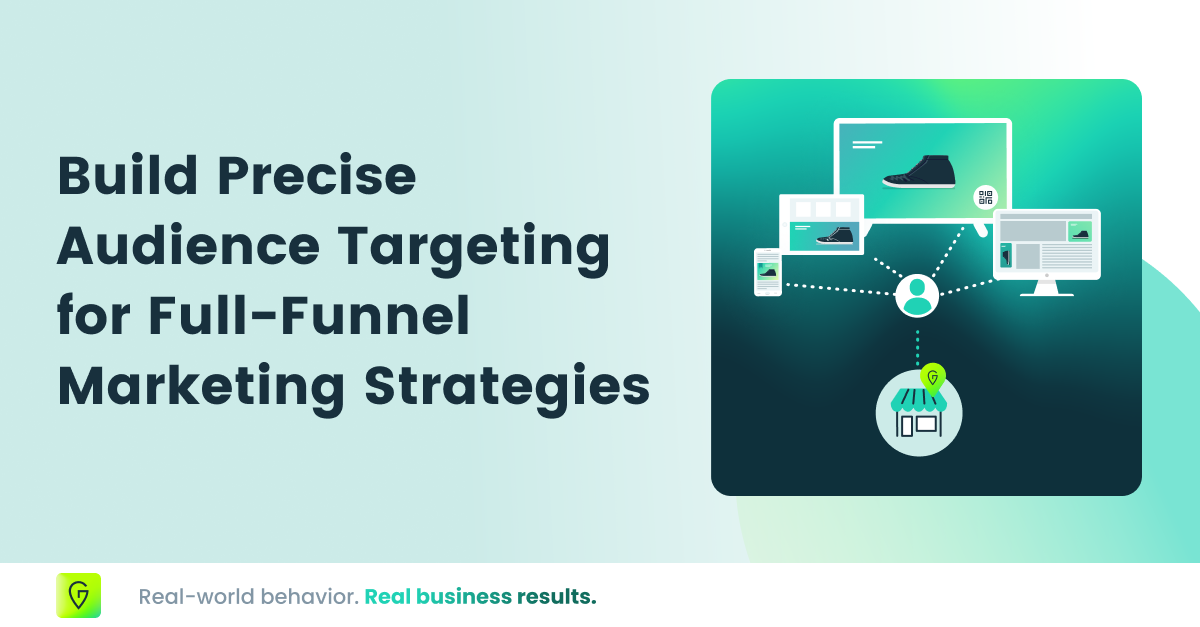 Build Precise Audience Targeting for Full-Funnel Marketing Strategies

Real-world behavior. Real business results.